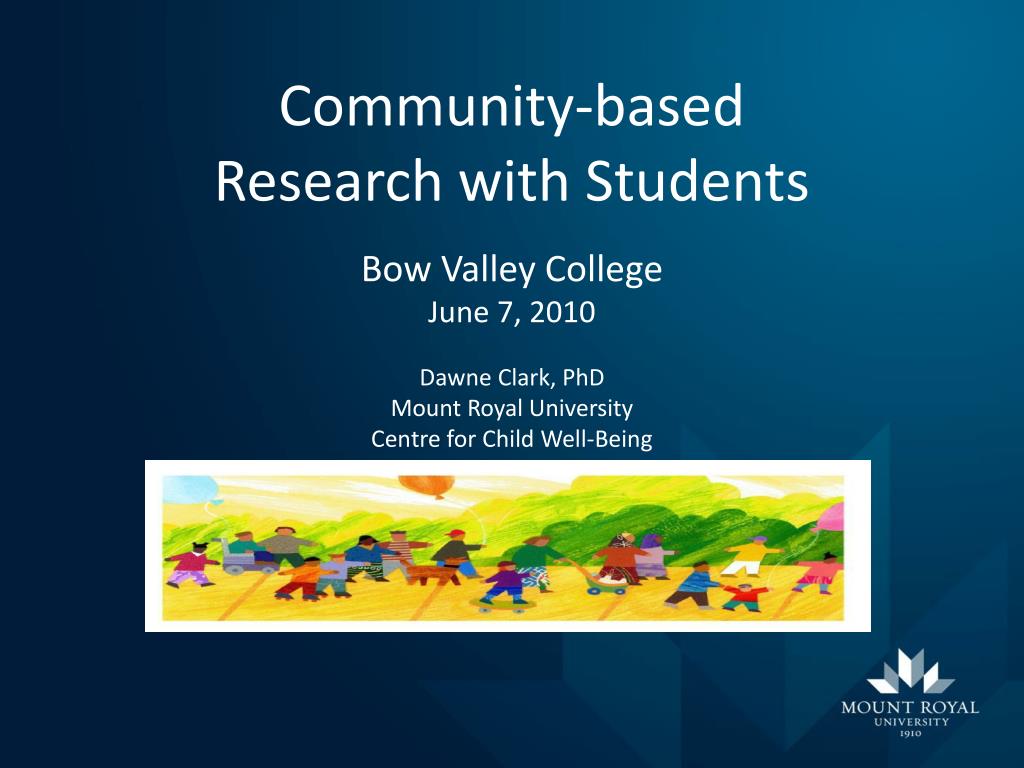 Community-based Research with Students

Bow Valley College
June 7, 2010

Dawne Clark, PhD
Mount Royal University
Centre for Child Well-Being

MOUNT ROYAL
UNIVERSITY
1910